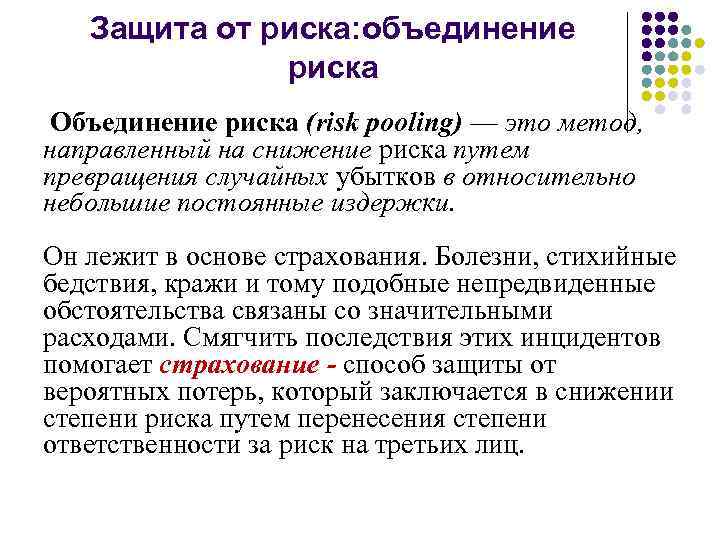 Защита от риска:объединение риска

Объединение риска (risk pooling) — это метод, направленный на снижение риска путем превращения случайных убытков в относительно небольшие постоянные издержки.

Он лежит в основе страхования. Болезни, стихийные бедствия, кражи и тому подобные непредвиденные обстоятельства связаны со значительными расходами. Смягчить последствия этих инцидентов помогает страхование - способ защиты от вероятных потерь, который заключается в снижении степени риска путем перенесения степени ответственности за риск на третьих лиц.